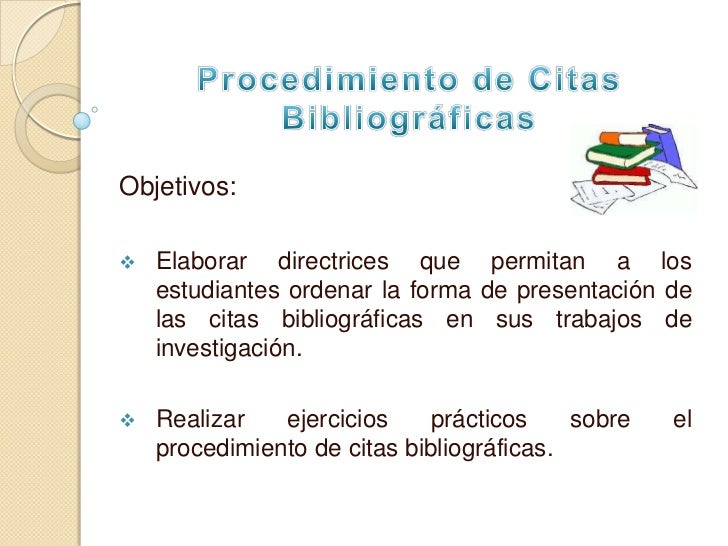 Procedimiento de Citas Bibliográficas

Objetivos:

❖ Elaborar directrices que permitan a los estudiantes ordenar la forma de presentación de las citas bibliográficas en sus trabajos de investigación.

❖ Realizar ejercicios prácticos sobre el procedimiento de citas bibliográficas.